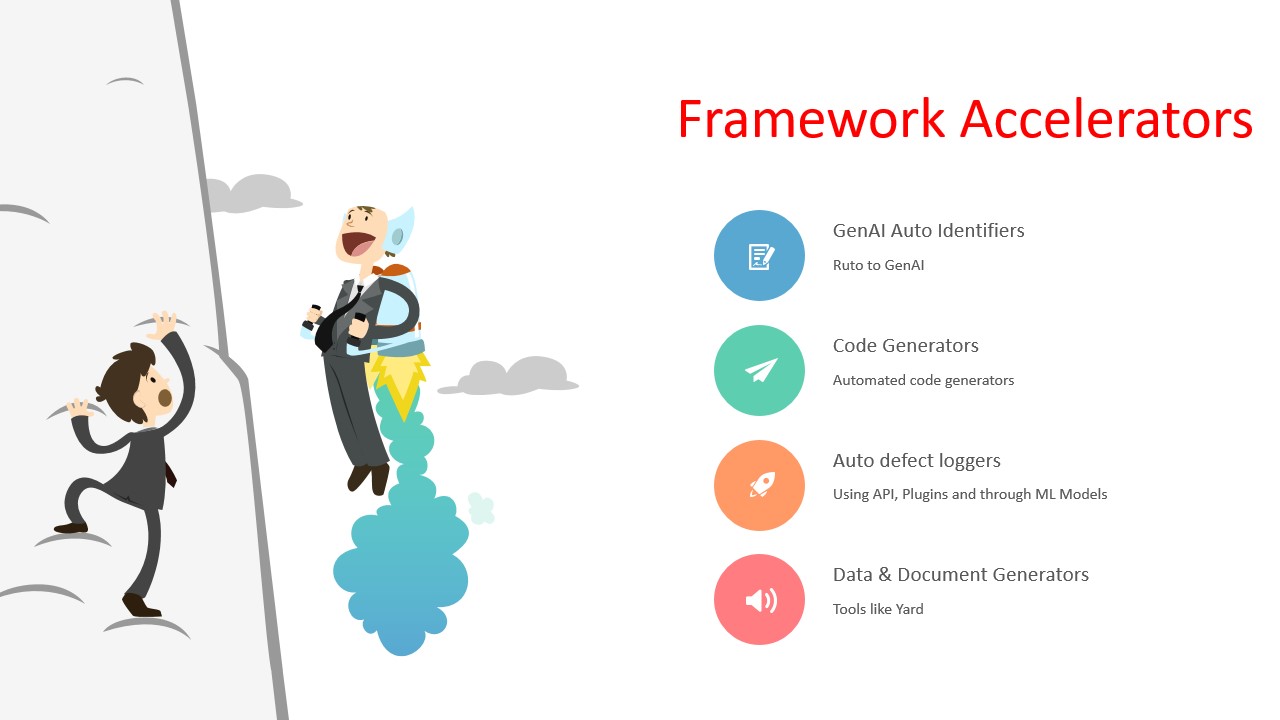 Framework Accelerators

GenAI Auto Identifiers

Ruto to GenAI

Code Generators

Automated code generators

Auto defect loggers

Using API, Plugins and through ML Models

Data & Document Generators

Tools like Yard